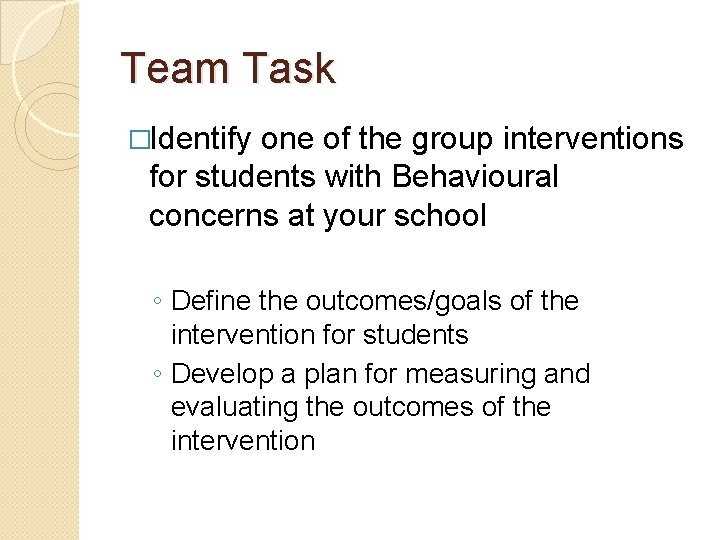 Team Task

□Identify one of the group interventions for students with Behavioural concerns at your school

◦ Define the outcomes/goals of the intervention for students
◦ Develop a plan for measuring and evaluating the outcomes of the intervention